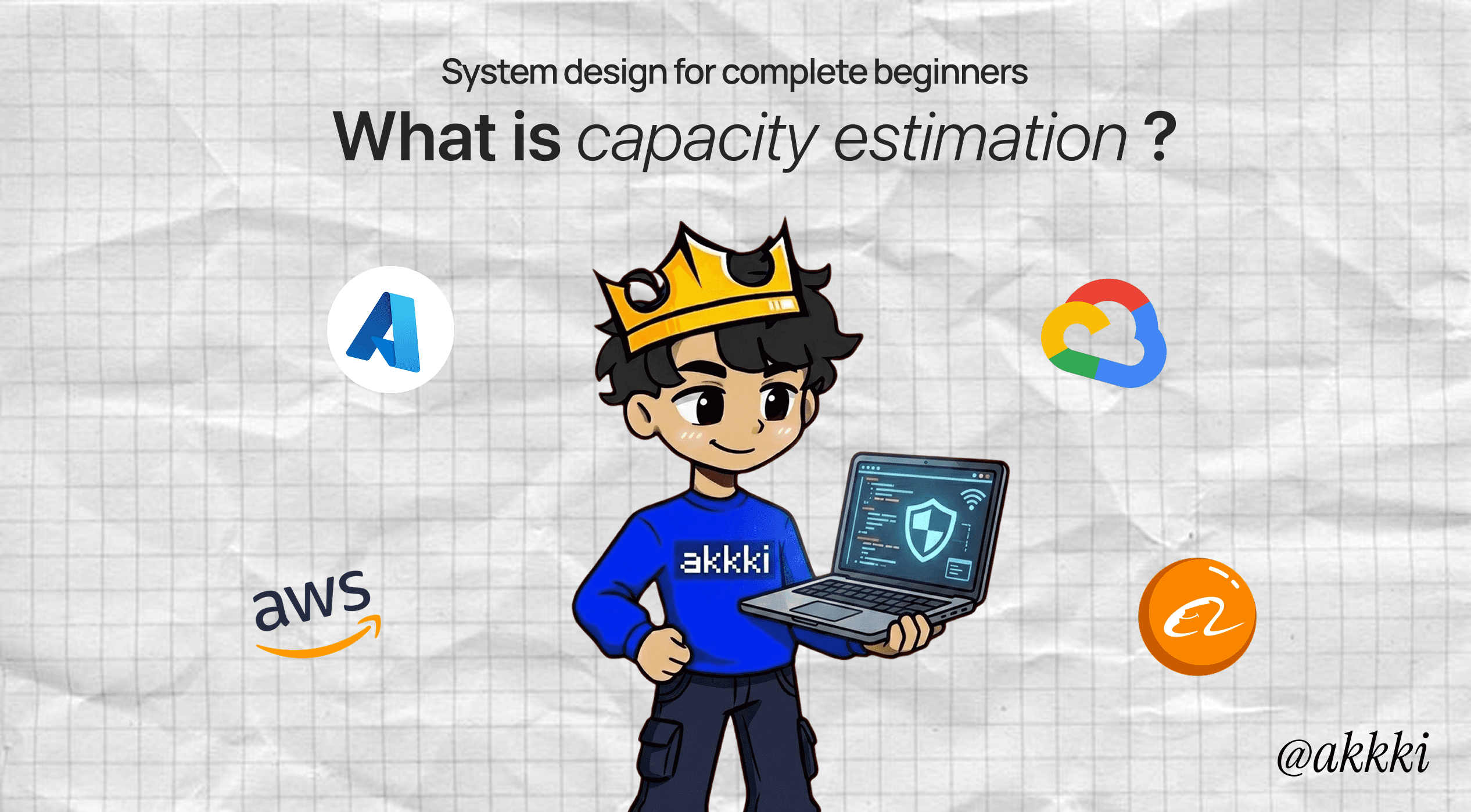 System design for complete beginners

What is capacity estimation ?

aws

akkki

@akkki